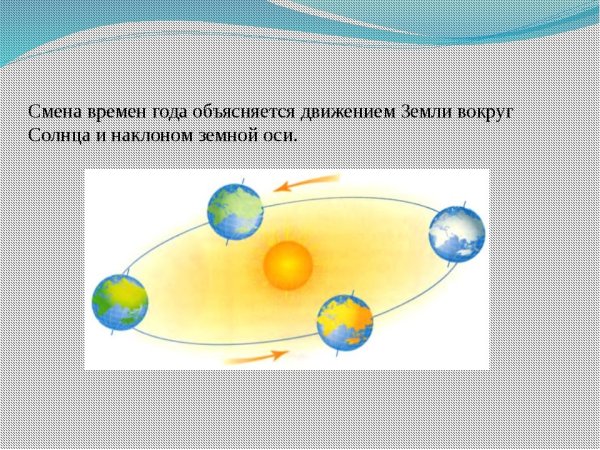 Смена времен года объясняется движением Земли вокруг Солнца и наклоном земной оси.